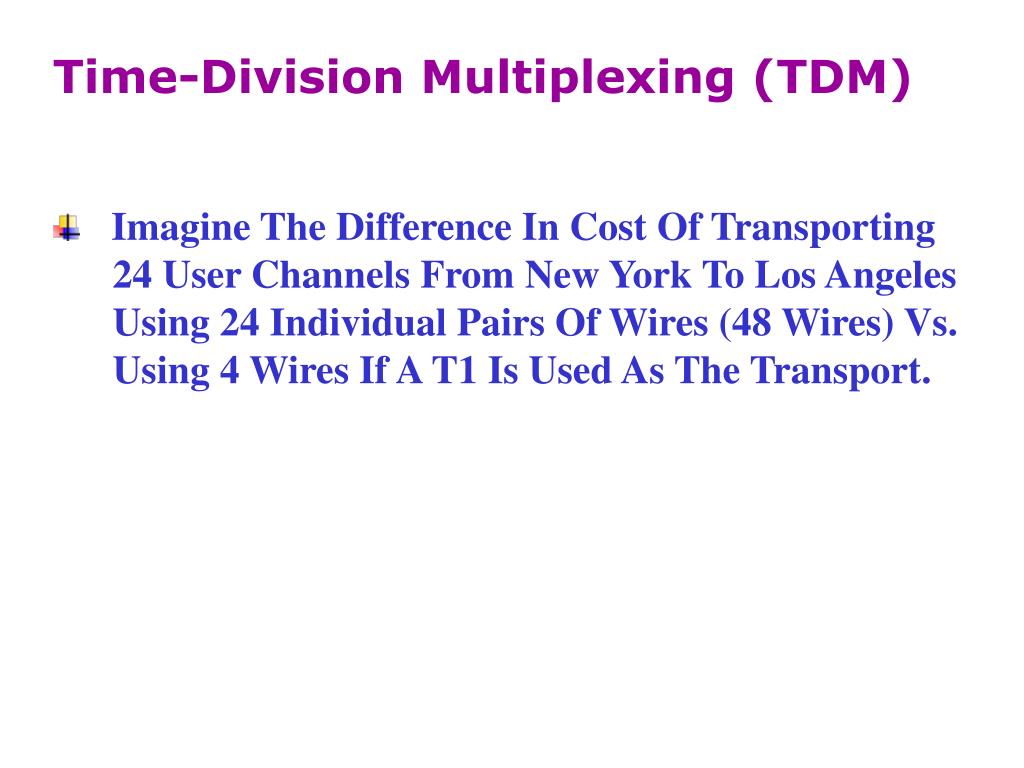 Time-Division Multiplexing (TDM)

Imagine The Difference In Cost Of Transporting 24 User Channels From New York To Los Angeles Using 24 Individual Pairs Of Wires (48 Wires) Vs. Using 4 Wires If A T1 Is Used As The Transport.